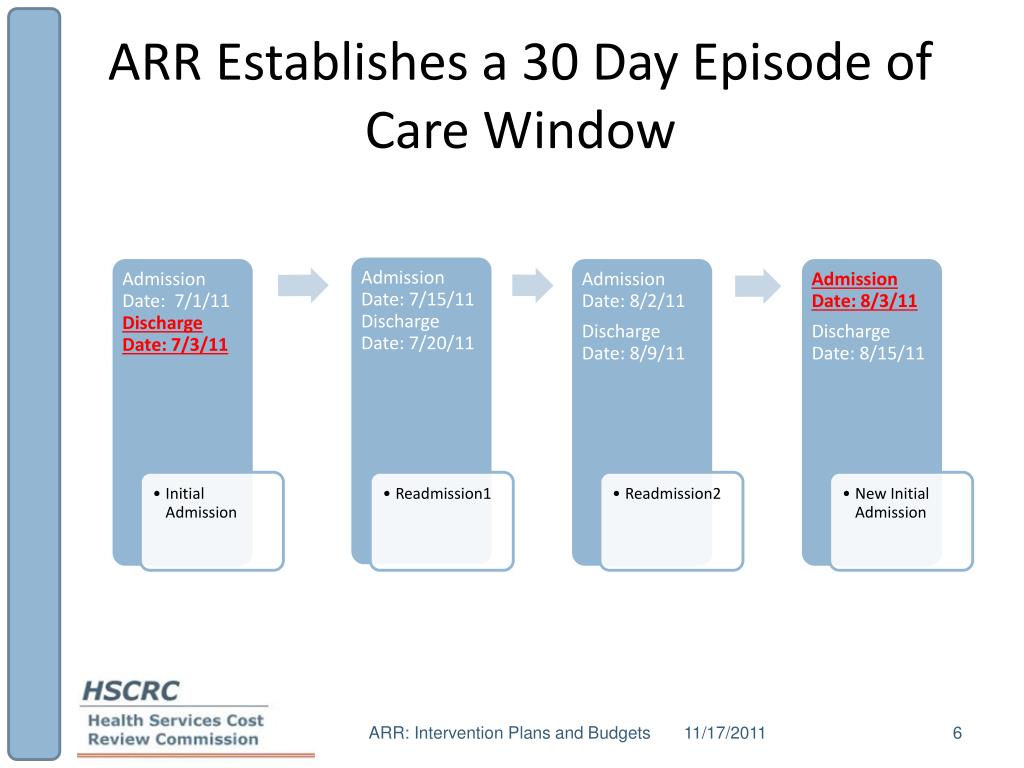 ARR Establishes a 30 Day Episode of Care Window

Admission Date: 7/1/11
Discharge Date: 7/3/11

• Initial Admission

Admission Date: 7/15/11
Discharge Date: 7/20/11

• Readmission1

Admission Date: 8/2/11
Discharge Date: 8/9/11

• Readmission2

Admission Date: 8/3/11
Discharge Date: 8/15/11

• New Initial Admission

HSCRC
Health Services Cost Review Commission

ARR: Intervention Plans and Budgets 11/17/2011 6